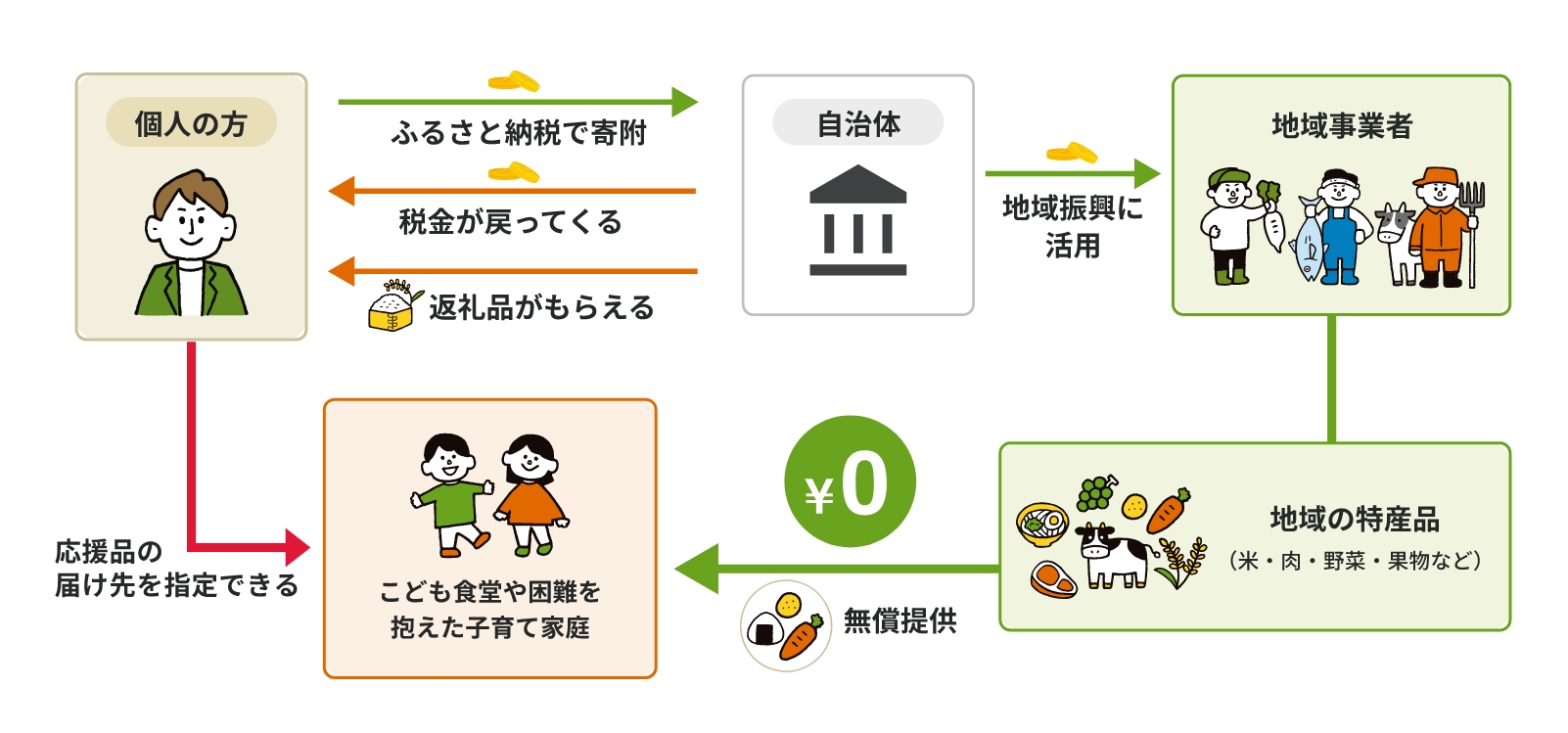 個人の方

ふるさと納税で寄附

税金が戻ってくる

返礼品がもらえる

自治体

地域振興に活用

地域事業者

応援品の届け先を指定できる

こども食堂や困難を抱えた子育て家庭

¥0

無償提供

地域の特産品
（米・肉・野菜・果物など）